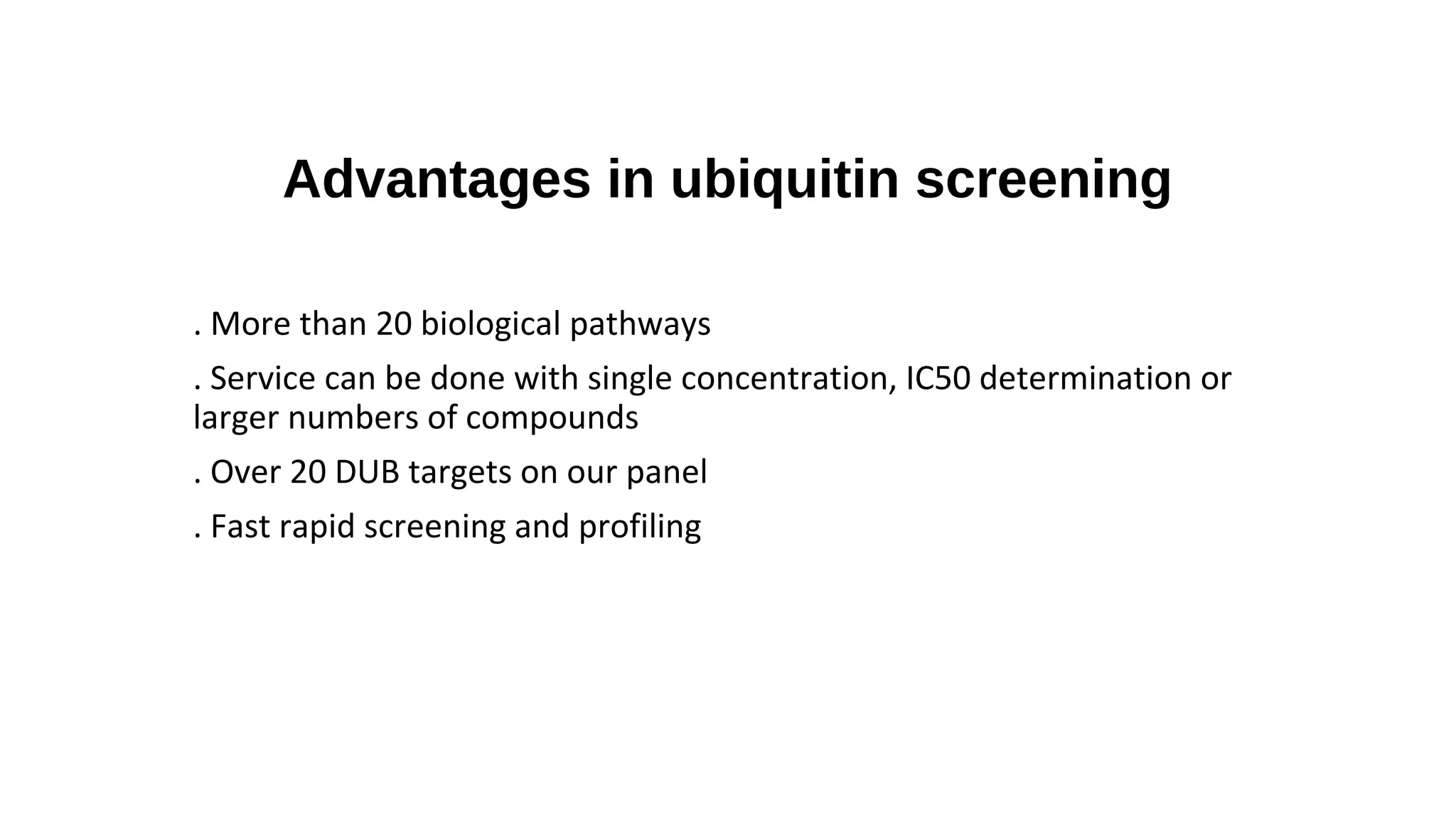 Advantages in ubiquitin screening

. More than 20 biological pathways

. Service can be done with single concentration, IC50 determination or larger numbers of compounds

. Over 20 DUB targets on our panel

. Fast rapid screening and profiling